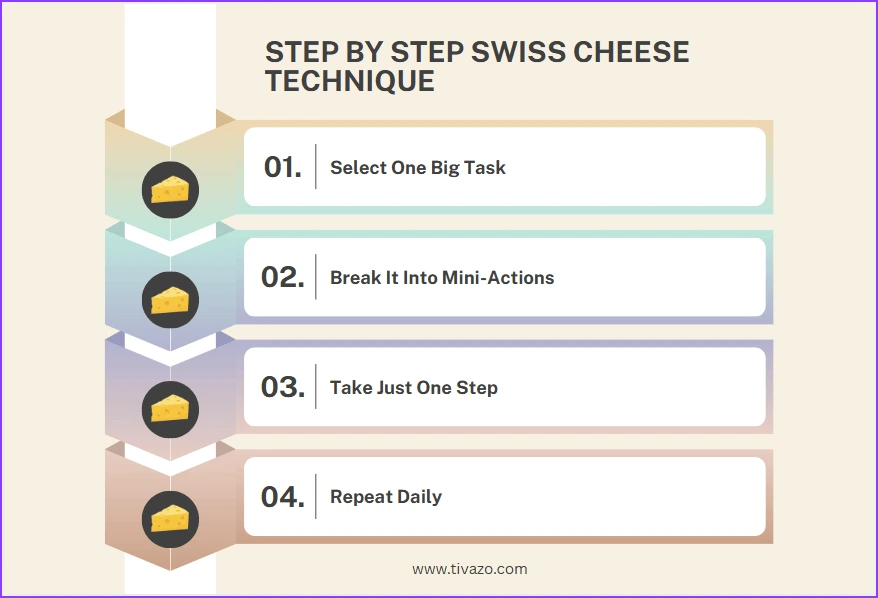 STEP BY STEP SWISS CHEESE TECHNIQUE

01. Select One Big Task

02. Break It Into Mini-Actions

03. Take Just One Step

04. Repeat Daily

www.tivazo.com